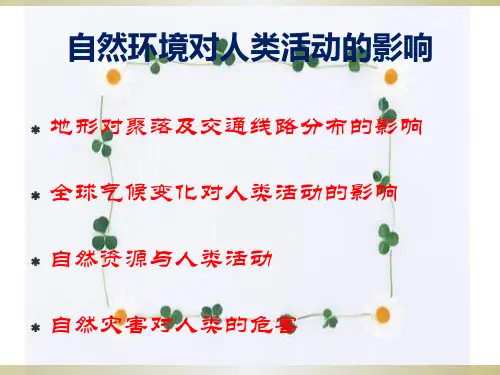 自然环境对人类活动的影响

* 地形对聚落及交通线路分布的影响

* 全球气候变化对人类活动的影响

* 自然资源与人类活动

* 自然灾害对人类的危害